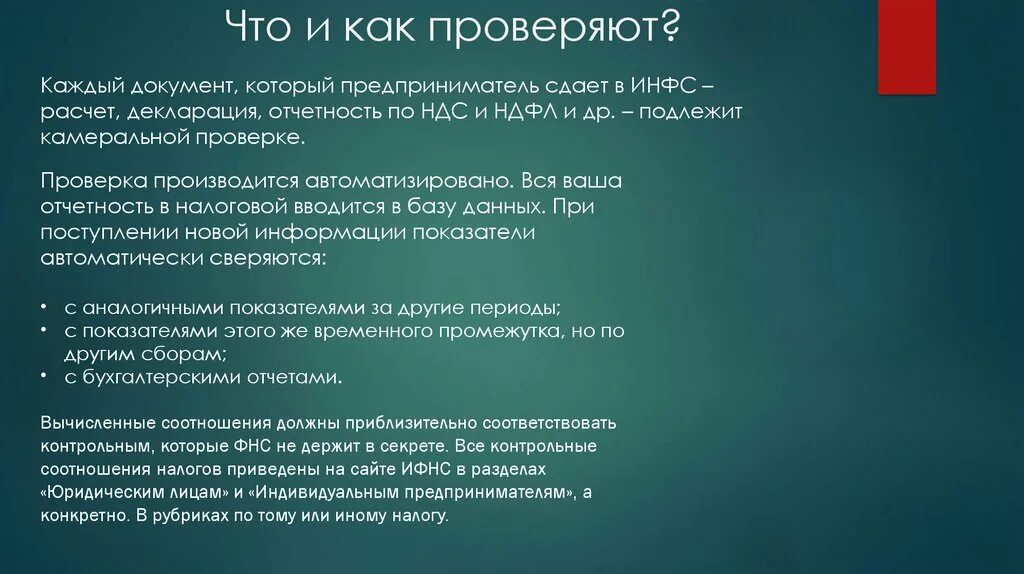 Что и как проверяют?

Каждый документ, который предприниматель сдает в ИНФС – расчет, декларация, отчетность по НДС и НДФЛ и др. – подлежит камеральной проверке.

Проверка производится автоматизировано. Вся ваша отчетность в налоговой вводится в базу данных. При поступлении новой информации показатели автоматически сверяются:

• с аналогичными показателями за другие периоды;
• с показателями этого же временного промежутка, но по другим сборам;
• с бухгалтерскими отчетами.

Вычисленные соотношения должны приблизительно соответствовать контрольным, которые ФНС не держит в секрете. Все контрольные соотношения налогов приведены на сайте ИФНС в разделах «Юридическим лицам» и «Индивидуальным предпринимателям», а конкретно. В рубриках по тому или иному налогу.